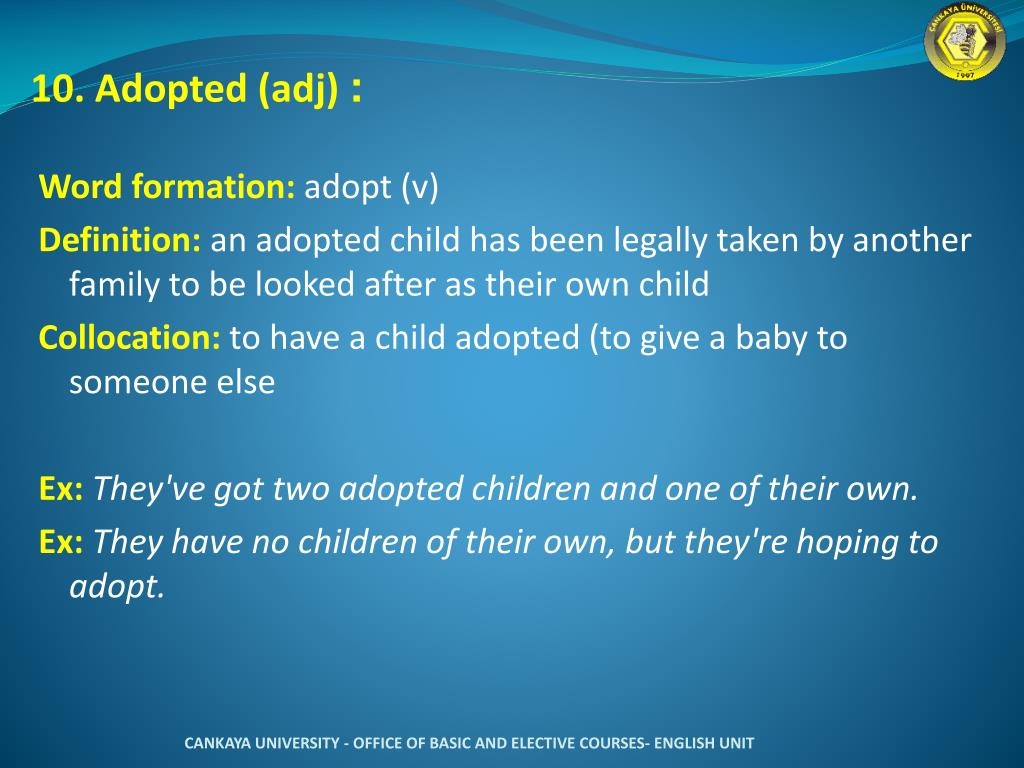 ÇANKAYA ÜNİVERSİTESİ
1997

10. Adopted (adj) :

Word formation: adopt (v)

Definition: an adopted child has been legally taken by another family to be looked after as their own child

Collocation: to have a child adopted (to give a baby to someone else

Ex: They've got two adopted children and one of their own.

Ex: They have no children of their own, but they're hoping to adopt.

CANKAYA UNIVERSITY - OFFICE OF BASIC AND ELECTIVE COURSES- ENGLISH UNIT